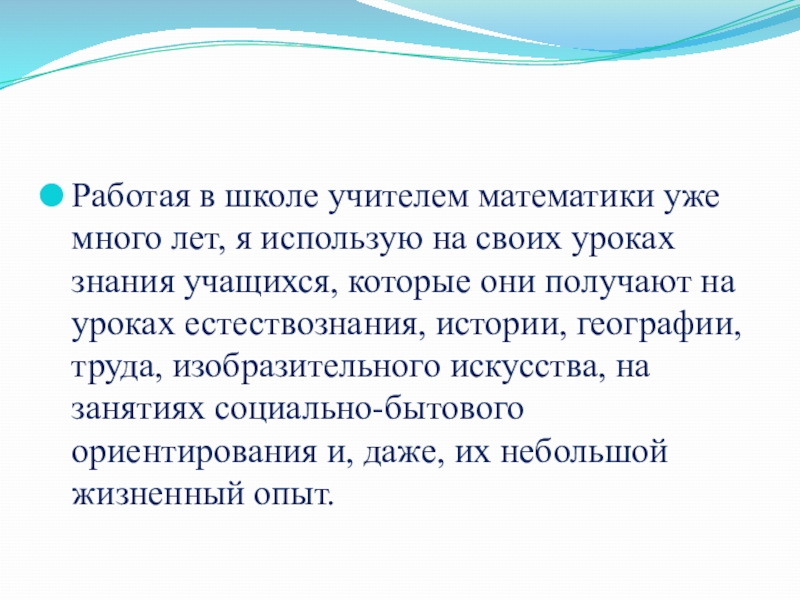 Работая в школе учителем математики уже много лет, я использую на своих уроках знания учащихся, которые они получают на уроках естествознания, истории, географии, труда, изобразительного искусства, на занятиях социально-бытового ориентирования и, даже, их небольшой жизненный опыт.